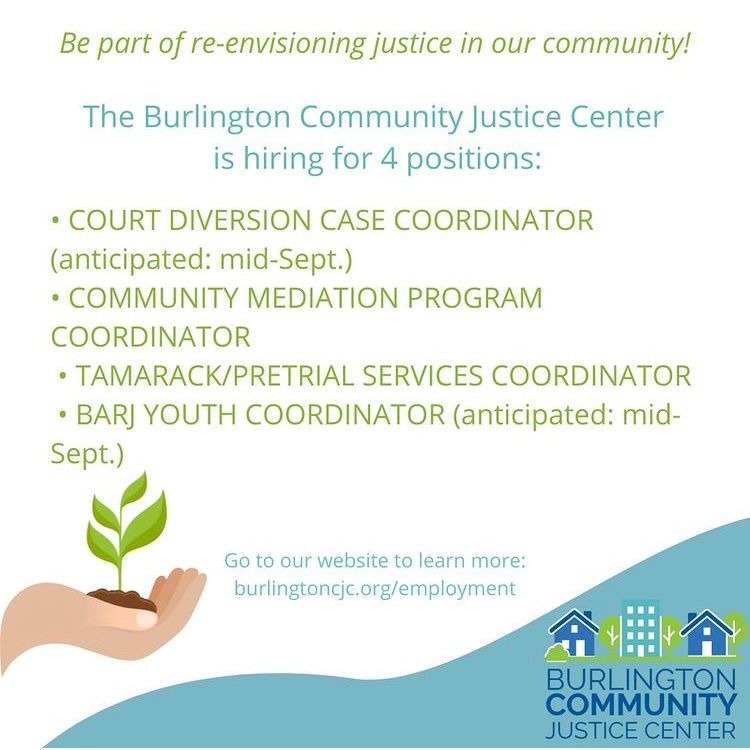 Be part of re-envisioning justice in our community!

The Burlington Community Justice Center is hiring for 4 positions:

• COURT DIVERSION CASE COORDINATOR (anticipated: mid-Sept.)
• COMMUNITY MEDIATION PROGRAM COORDINATOR
• TAMARACK/PRETRIAL SERVICES COORDINATOR
• BARJ YOUTH COORDINATOR (anticipated: mid-Sept.)

Go to our website to learn more:
burlingtoncjc.org/employment

BURLINGTON
COMMUNITY
JUSTICE CENTER